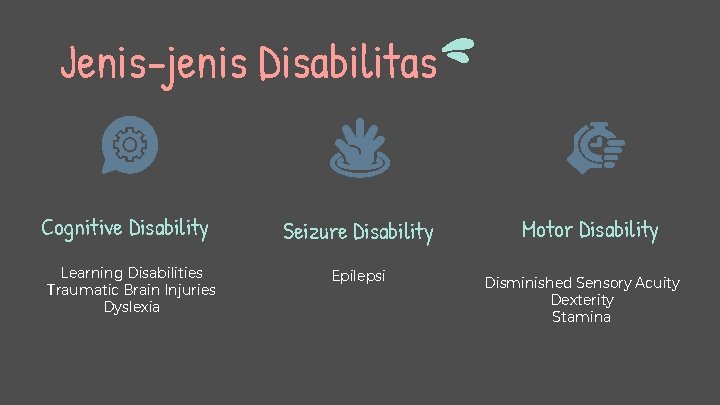 Jenis-jenis Disabilitas

Cognitive Disability

Learning Disabilities
Traumatic Brain Injuries
Dyslexia

Seizure Disability

Epilepsi

Motor Disability

Disminished Sensory Acuity
Dexterity
Stamina